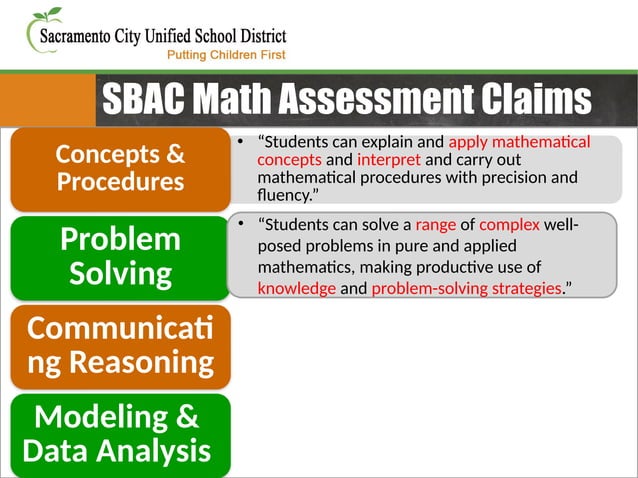 Sacramento City Unified School District
Putting Children First

SBAC Math Assessment Claims

Concepts & Procedures

• "Students can explain and apply mathematical concepts and interpret and carry out mathematical procedures with precision and fluency."

Problem Solving

• "Students can solve a range of complex well-posed problems in pure and applied mathematics, making productive use of knowledge and problem-solving strategies."

Communicating Reasoning

Modeling & Data Analysis